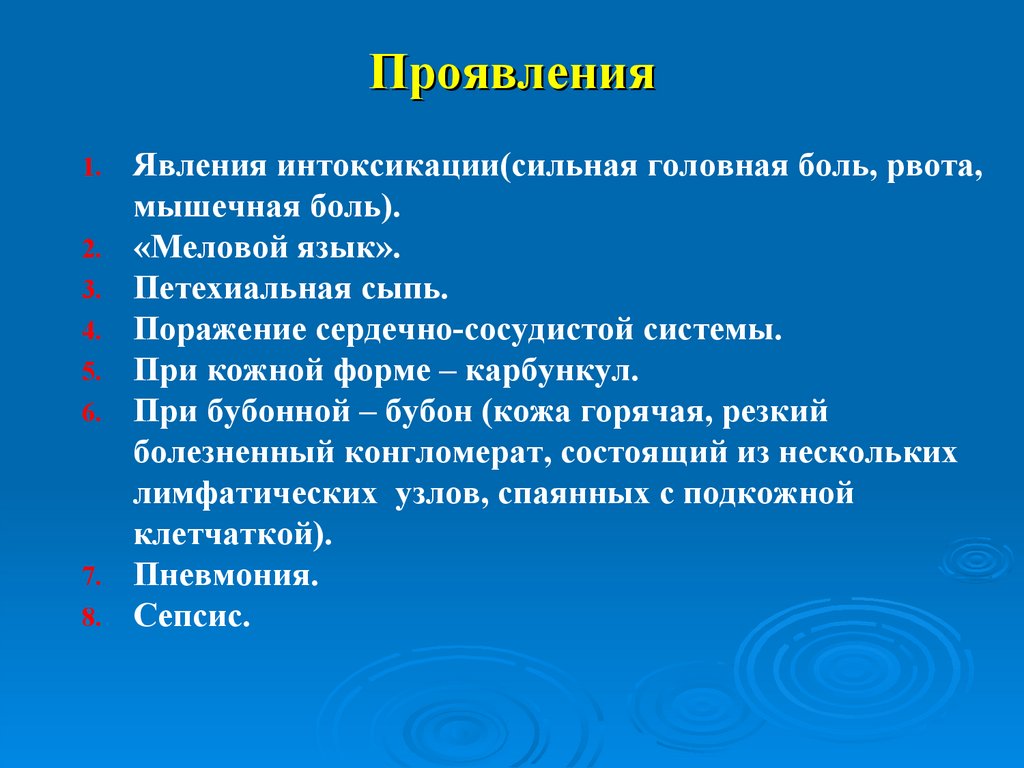 Проявления

1. Явления интоксикации(сильная головная боль, рвота, мышечная боль).
2. «Меловой язык».
3. Петехиальная сыпь.
4. Поражение сердечно-сосудистой системы.
5. При кожной форме – карбункул.
6. При бубонной – бубон (кожа горячая, резкий болезненный конгломерат, состоящий из нескольких лимфатических узлов, спаянных с подкожной клетчаткой).
7. Пневмония.
8. Сепсис.